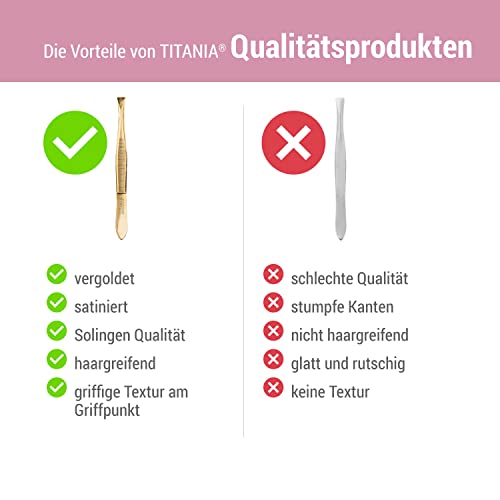 Die Vorteile von TITANIA® Qualitätsprodukten

vergoldet
satiniert
Solingen Qualität
haargreifend
griffige Textur am Griffpunkt

schlechte Qualität
stumpfe Kanten
nicht haargreifend
glatt und rutschig
keine Textur